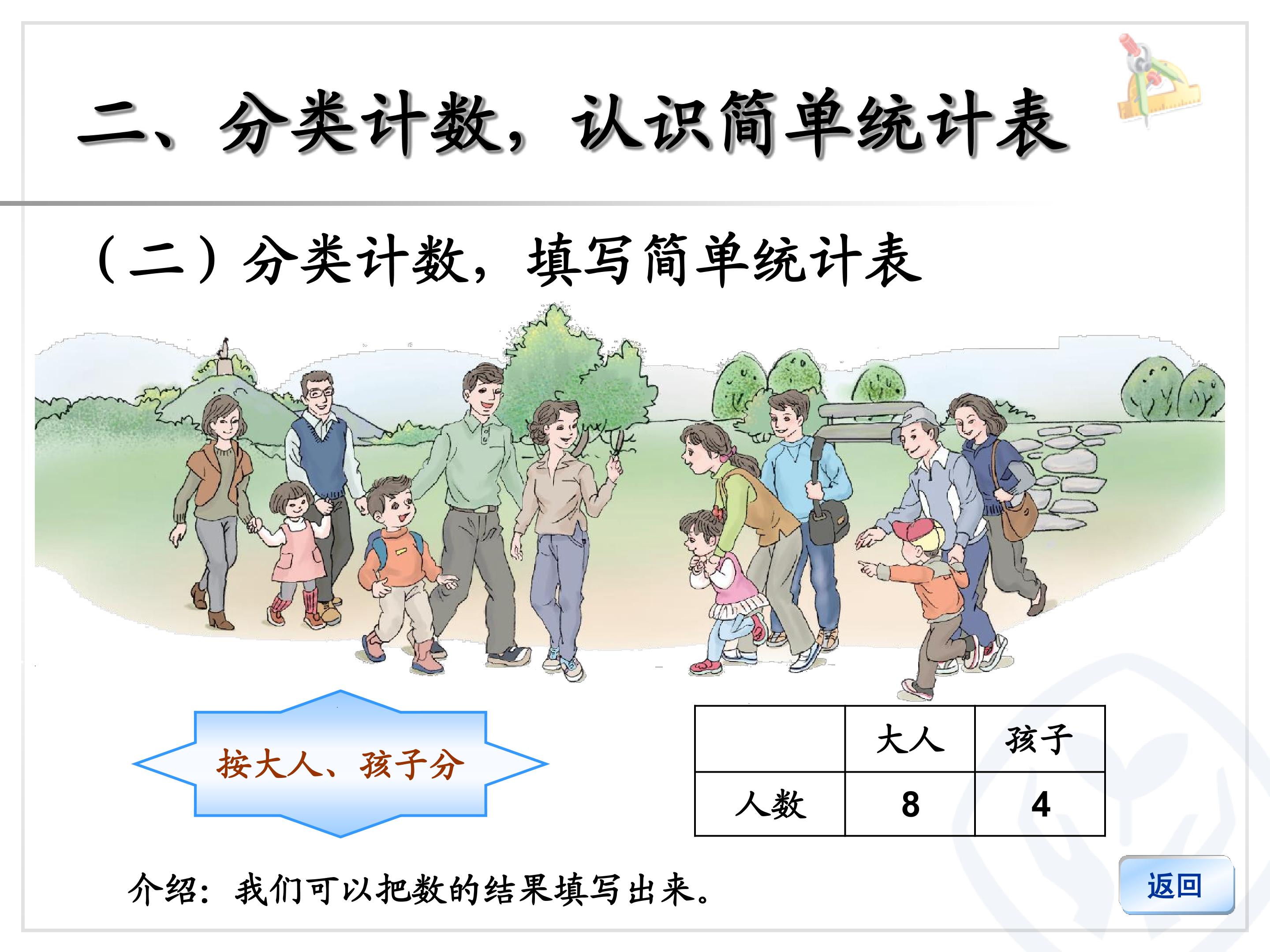 二、分类计数，认识简单统计表

（二）分类计数，填写简单统计表

按大人、孩子分

|  | 大人 | 孩子 |
|---|---|---|
| 人数 | 8 | 4 |

介绍：我们可以把数的结果填写出来。

返回